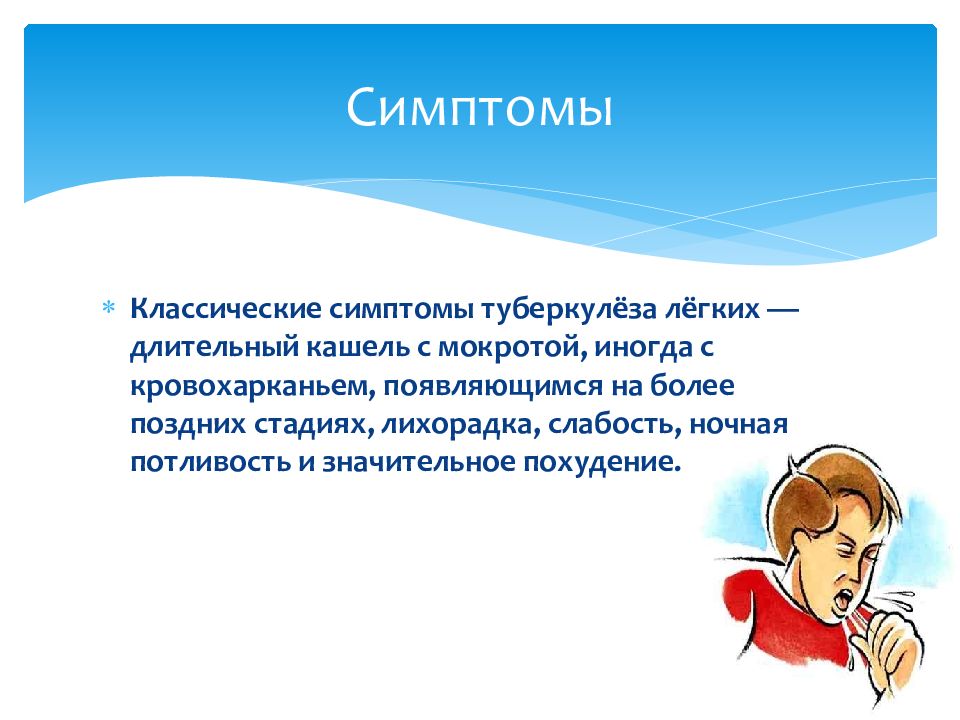 Симптомы

* Классические симптомы туберкулёза лёгких — длительный кашель с мокротой, иногда с кровохарканьем, появляющимся на более поздних стадиях, лихорадка, слабость, ночная потливость и значительное похудение.